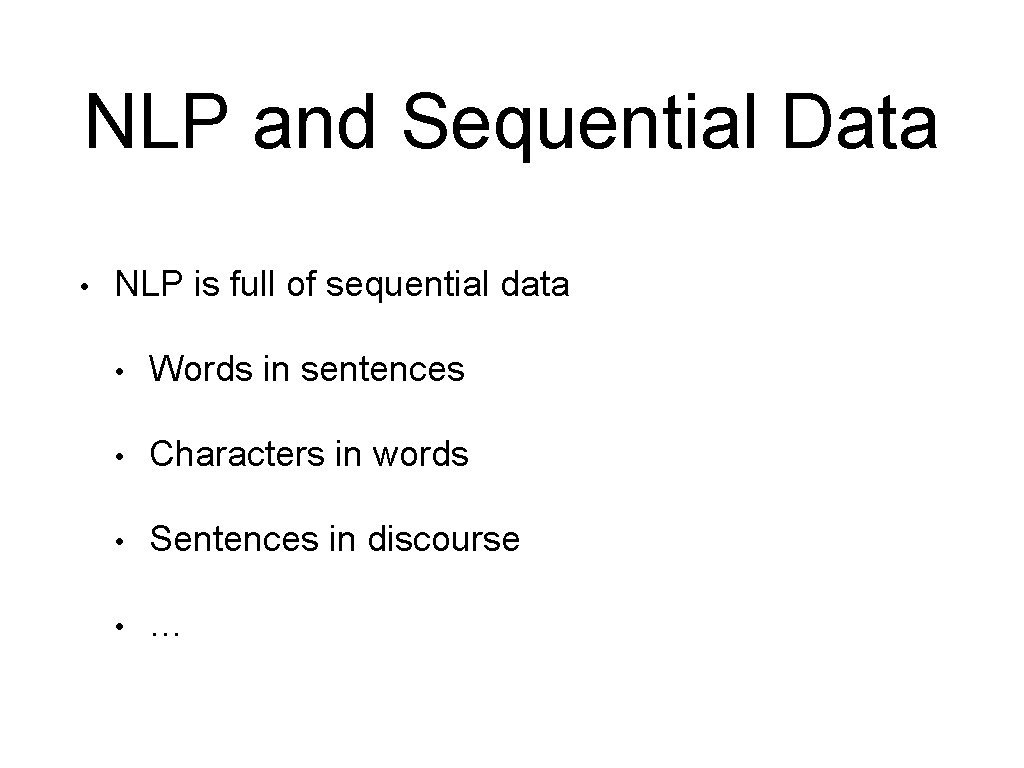 NLP and Sequential Data

• NLP is full of sequential data
  • Words in sentences
  • Characters in words
  • Sentences in discourse
  • …